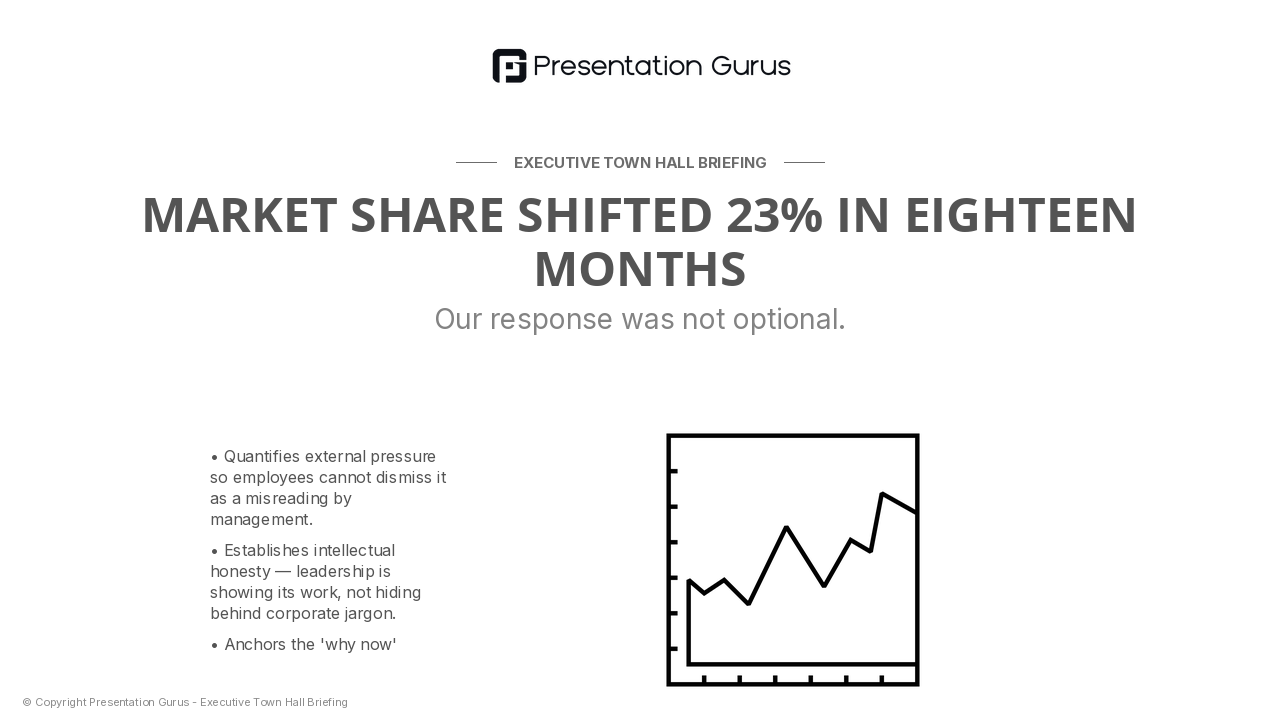 Presentation Gurus

EXECUTIVE TOWN HALL BRIEFING

MARKET SHARE SHIFTED 23% IN EIGHTEEN MONTHS

Our response was not optional.

• Quantifies external pressure so employees cannot dismiss it as a misreading by management.

• Establishes intellectual honesty — leadership is showing its work, not hiding behind corporate jargon.

• Anchors the 'why now'

© Copyright Presentation Gurus - Executive Town Hall Briefing